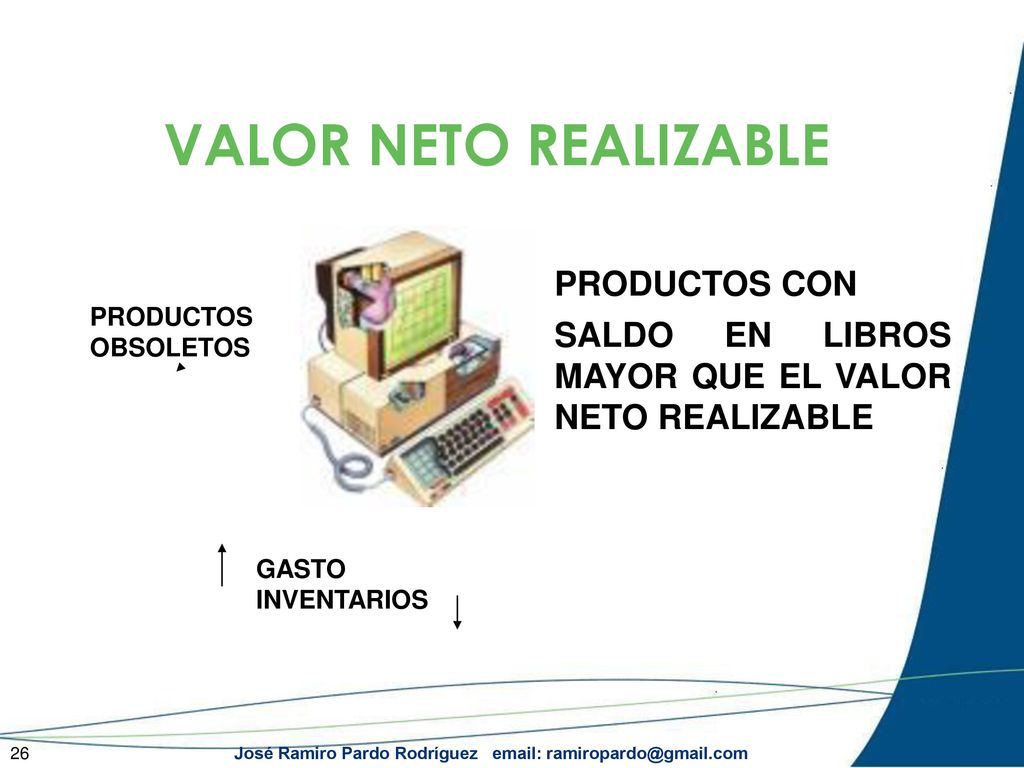 VALOR NETO REALIZABLE

PRODUCTOS OBSOLETOS

PRODUCTOS CON

SALDO EN LIBROS MAYOR QUE EL VALOR NETO REALIZABLE

GASTO INVENTARIOS

26

José Ramiro Pardo Rodríguez email: ramiropardo@gmail.com